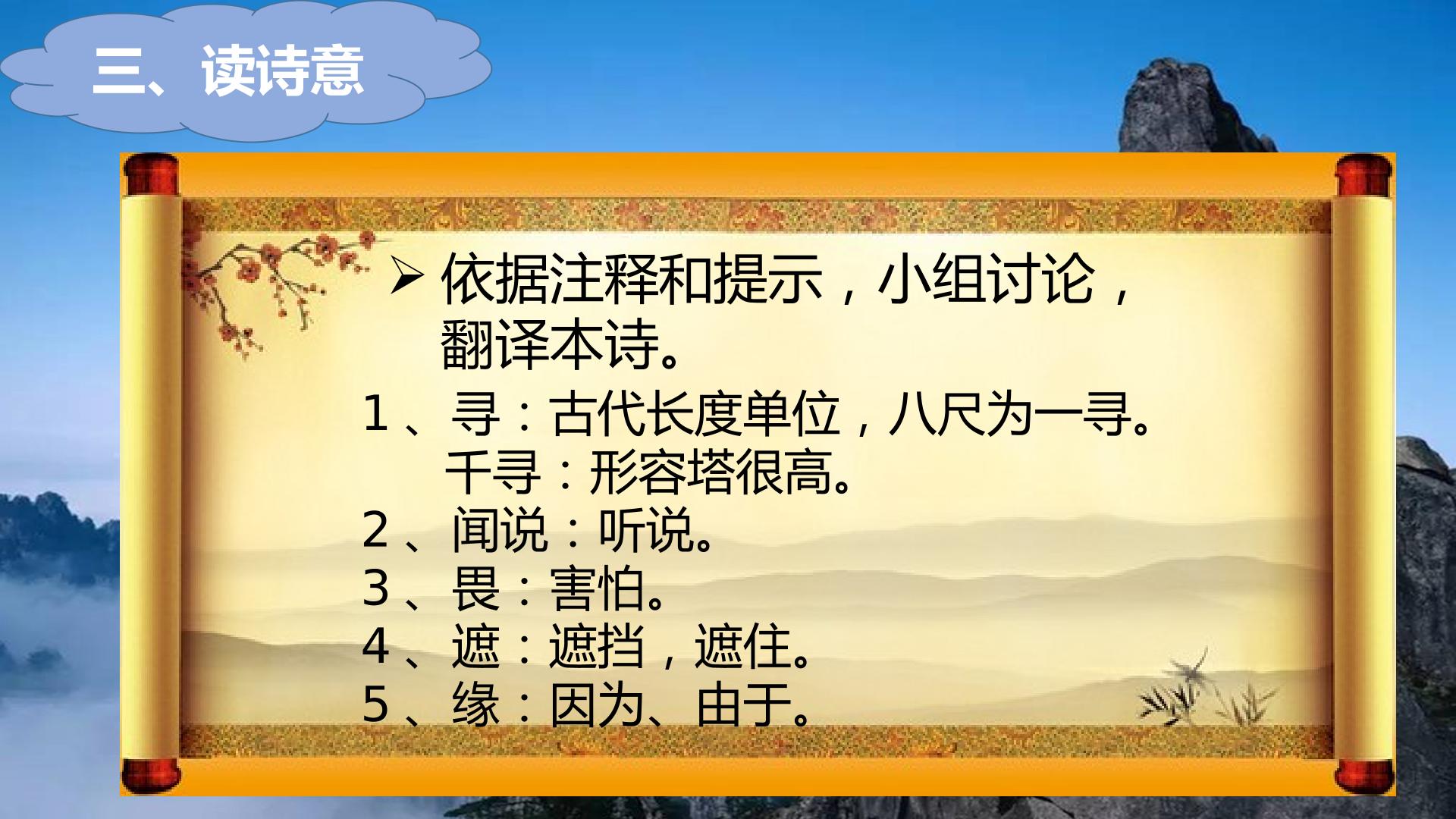 三、读诗意

➢ 依据注释和提示，小组讨论，翻译本诗。

1、寻：古代长度单位，八尺为一寻。
千寻：形容塔很高。
2、闻说：听说。
3、畏：害怕。
4、遮：遮挡，遮住。
5、缘：因为、由于。